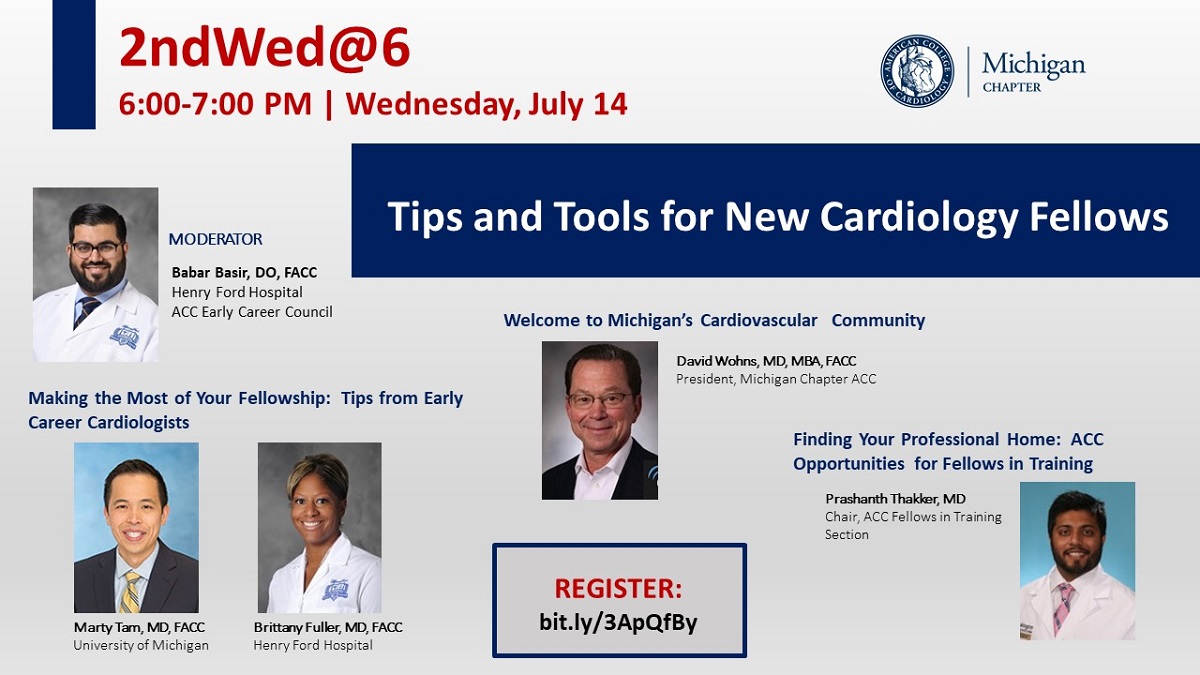 2ndWed@6
6:00-7:00 PM | Wednesday, July 14

AMERICAN COLLEGE OF CARDIOLOGY
Michigan
CHAPTER

Tips and Tools for New Cardiology Fellows

MODERATOR
Babar Basir, DO, FACC
Henry Ford Hospital
ACC Early Career Council

Welcome to Michigan's Cardiovascular Community

David Wohns, MD, MBA, FACC
President, Michigan Chapter ACC

Making the Most of Your Fellowship: Tips from Early Career Cardiologists

Marty Tam, MD, FACC
University of Michigan

Brittany Fuller, MD, FACC
Henry Ford Hospital

Finding Your Professional Home: ACC Opportunities for Fellows in Training

Prashanth Thakker, MD
Chair, ACC Fellows in Training Section

REGISTER:
bit.ly/3ApQfBy